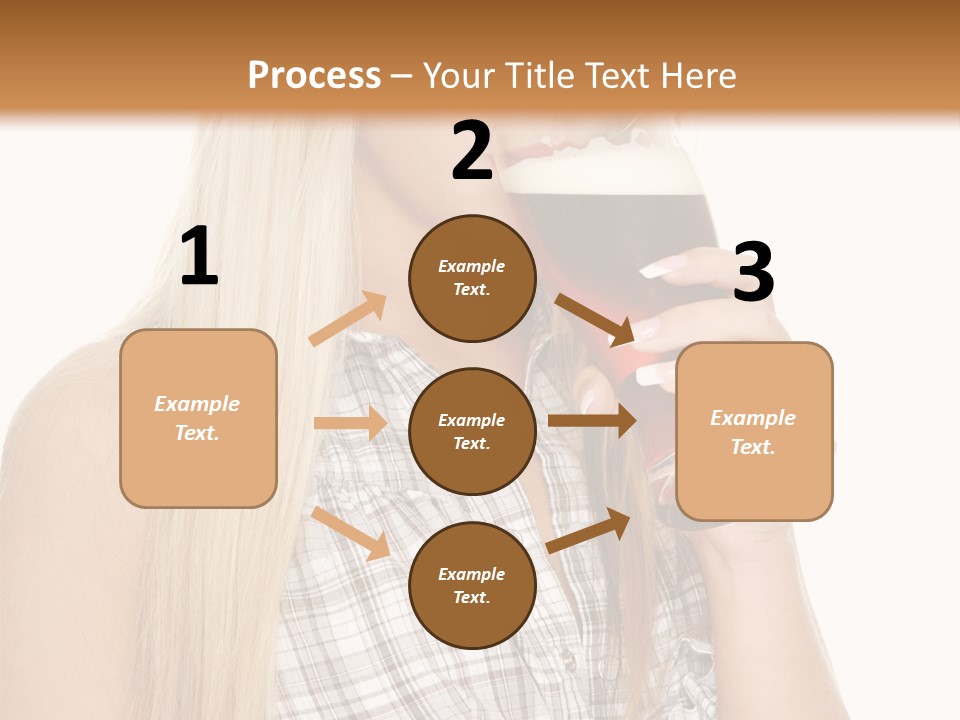 Process – Your Title Text Here

1

Example Text.

2

Example Text.

Example Text.

Example Text.

3

Example Text.